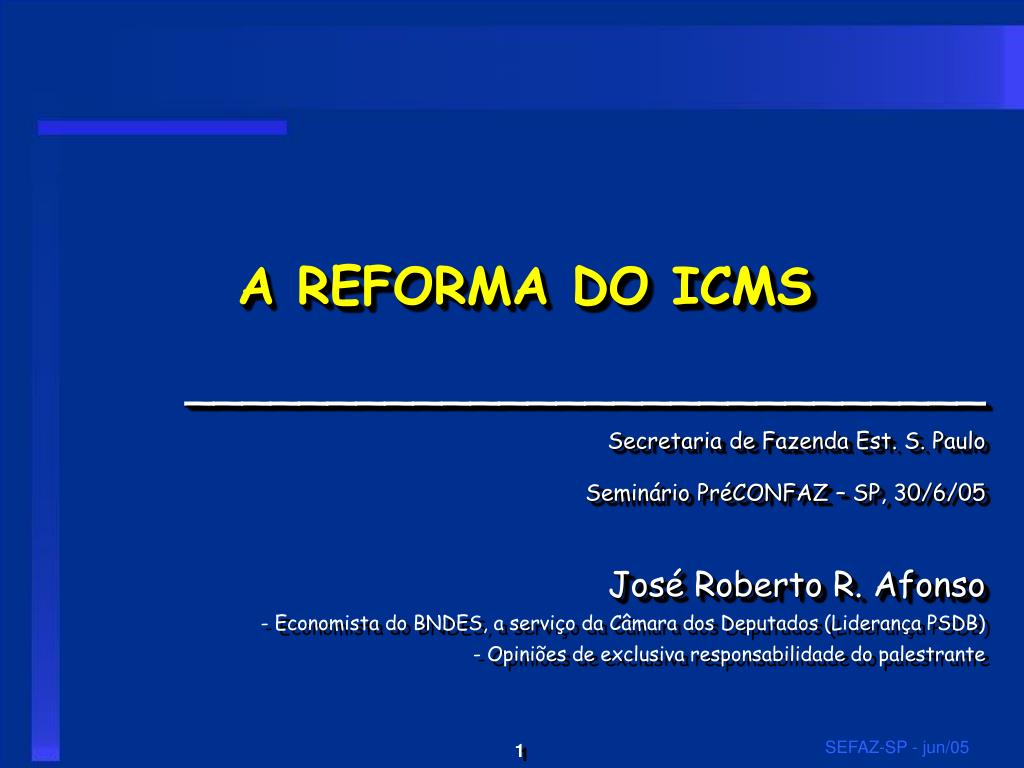 A REFORMA DO ICMS

Secretaria de Fazenda Est. S. Paulo

Seminário PréCONFAZ – SP, 30/6/05

José Roberto R. Afonso

- Economista do BNDES, a serviço da Câmara dos Deputados (Liderança PSDB)

- Opiniões de exclusiva responsabilidade do palestrante

1

SEFAZ-SP - jun/05